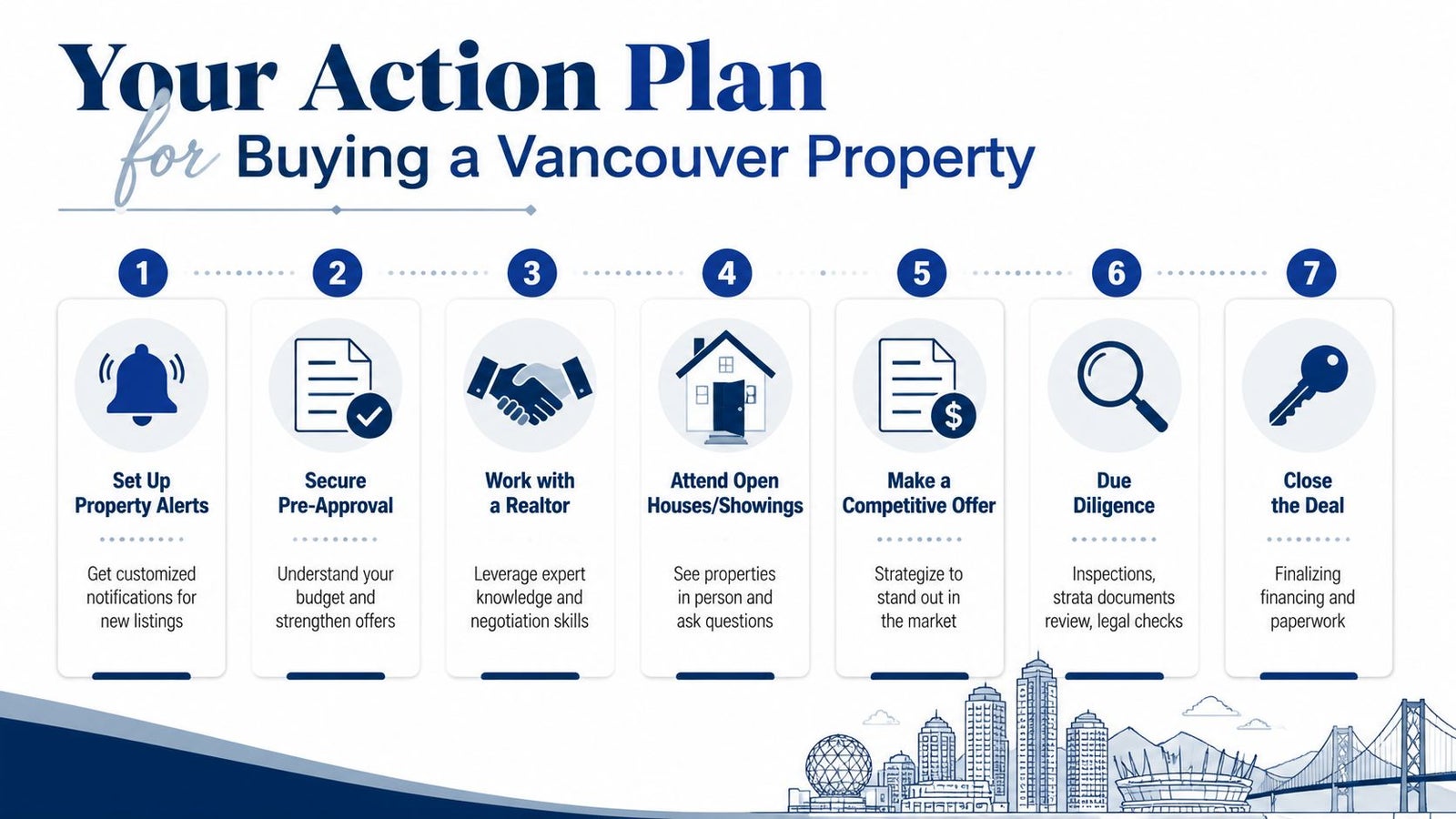 Your Action Plan for Buying a Vancouver Property

1
Set Up Property Alerts
Get customized notifications for new listings

2
Secure Pre-Approval
Understand your budget and strengthen offers

3
Work with a Realtor
Leverage expert knowledge and negotiation skills

4
Attend Open Houses/Showings
See properties in person and ask questions

5
Make a Competitive Offer
Strategize to stand out in the market

6
Due Diligence
Inspections, strata documents review, legal checks

7
Close the Deal
Finalizing financing and paperwork